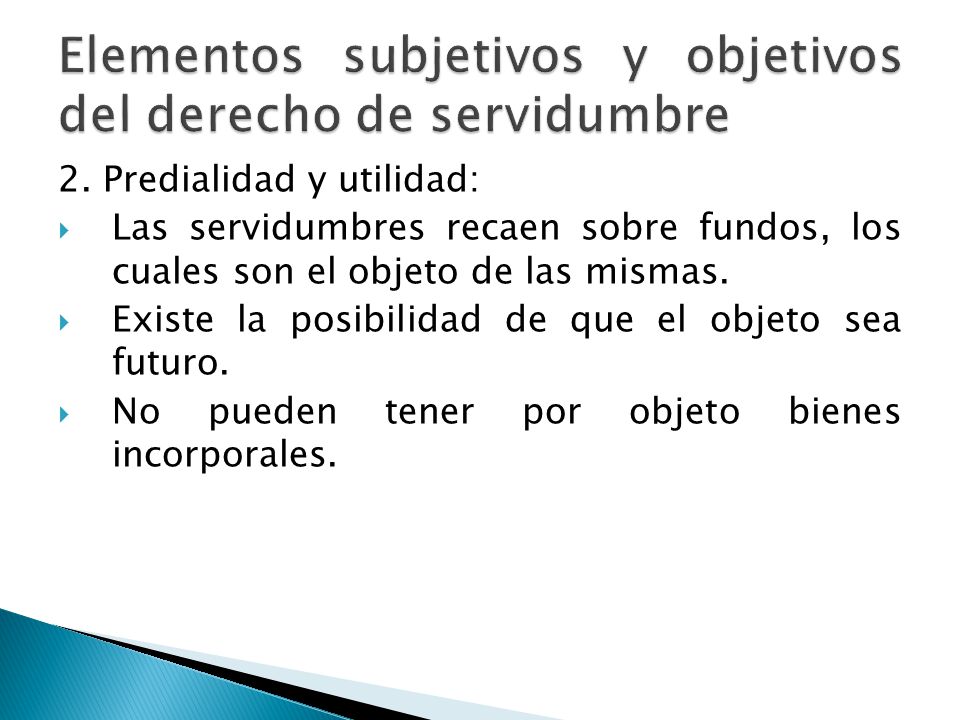 Elementos subjetivos y objetivos del derecho de servidumbre

2. Predialidad y utilidad:

Las servidumbres recaen sobre fundos, los cuales son el objeto de las mismas.

Existe la posibilidad de que el objeto sea futuro.

No pueden tener por objeto bienes incorporales.